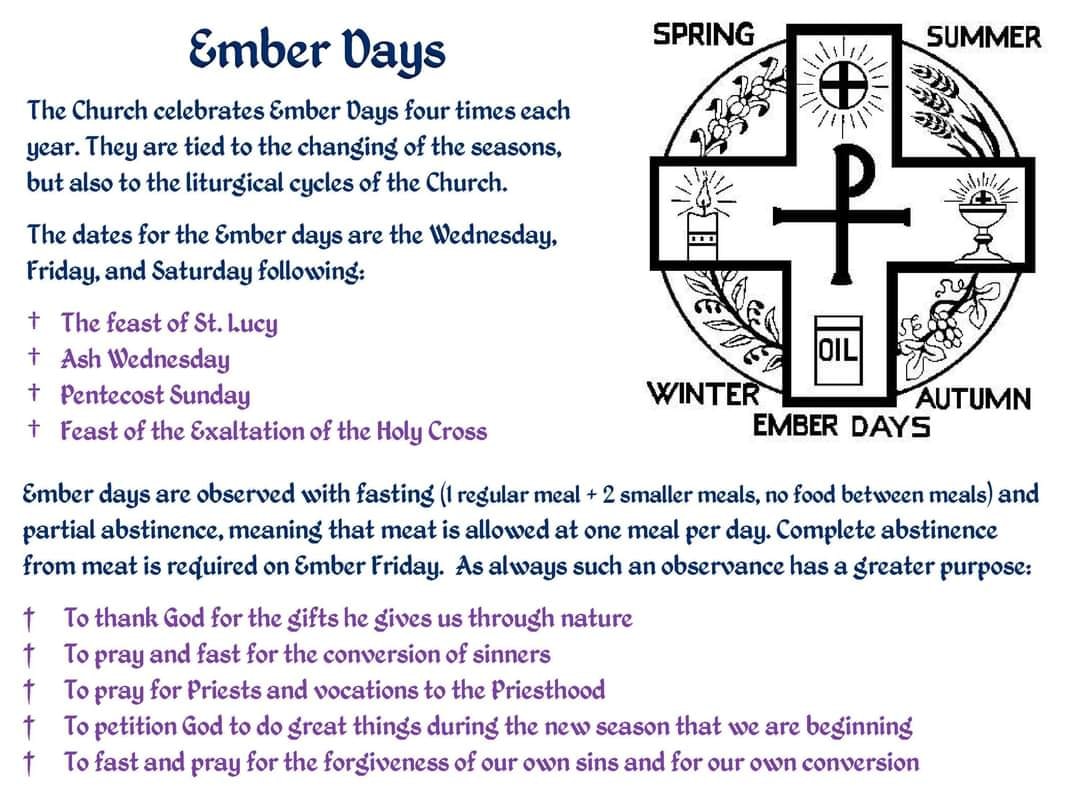 Ember Days

The Church celebrates Ember Days four times each year. They are tied to the changing of the seasons, but also to the liturgical cycles of the Church.

The dates for the Ember days are the Wednesday, Friday, and Saturday following:

† The feast of St. Lucy
† Ash Wednesday
† Pentecost Sunday
† Feast of the Exaltation of the Holy Cross

SPRING SUMMER

OIL

WINTER AUTUMN
EMBER DAYS

Ember days are observed with fasting (1 regular meal + 2 smaller meals, no food between meals) and partial abstinence, meaning that meat is allowed at one meal per day. Complete abstinence from meat is required on Ember Friday. As always such an observance has a greater purpose:

† To thank God for the gifts he gives us through nature
† To pray and fast for the conversion of sinners
† To pray for Priests and vocations to the Priesthood
† To petition God to do great things during the new season that we are beginning
† To fast and pray for the forgiveness of our own sins and for our own conversion